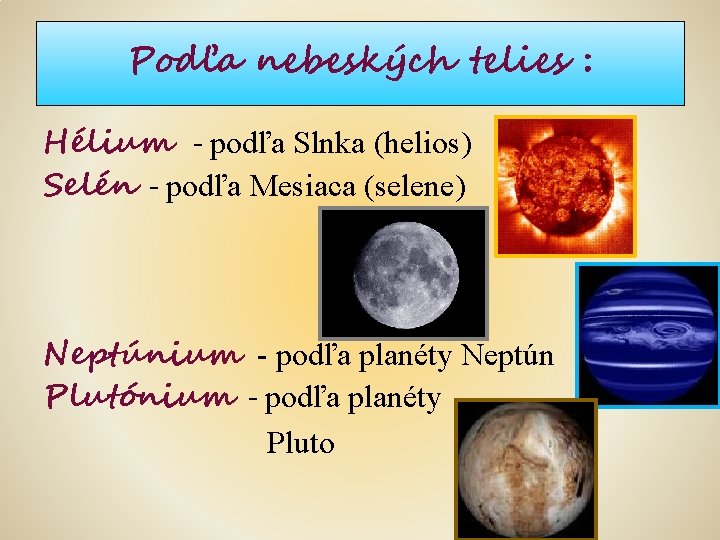 Podľa nebeských telies :

Hélium - podľa Slnka (helios)
Selén - podľa Mesiaca (selene)

Neptúnium - podľa planéty Neptún
Plutónium - podľa planéty Pluto